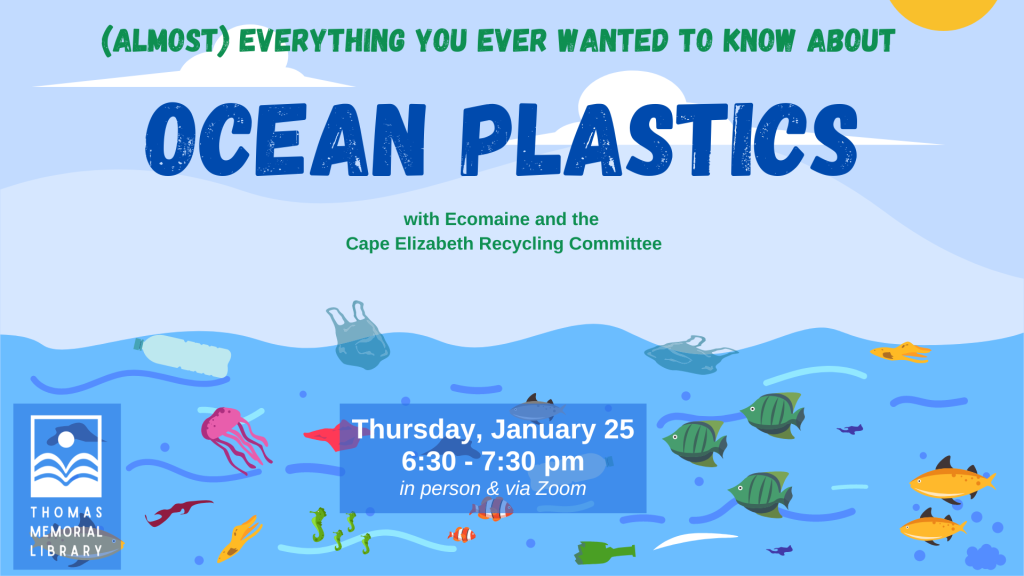 (ALMOST) EVERYTHING YOU EVER WANTED TO KNOW ABOUT

OCEAN PLASTICS

with Ecomaine and the
Cape Elizabeth Recycling Committee

Thursday, January 25
6:30 - 7:30 pm
in person & via Zoom

THOMAS
MEMORIAL
LIBRARY